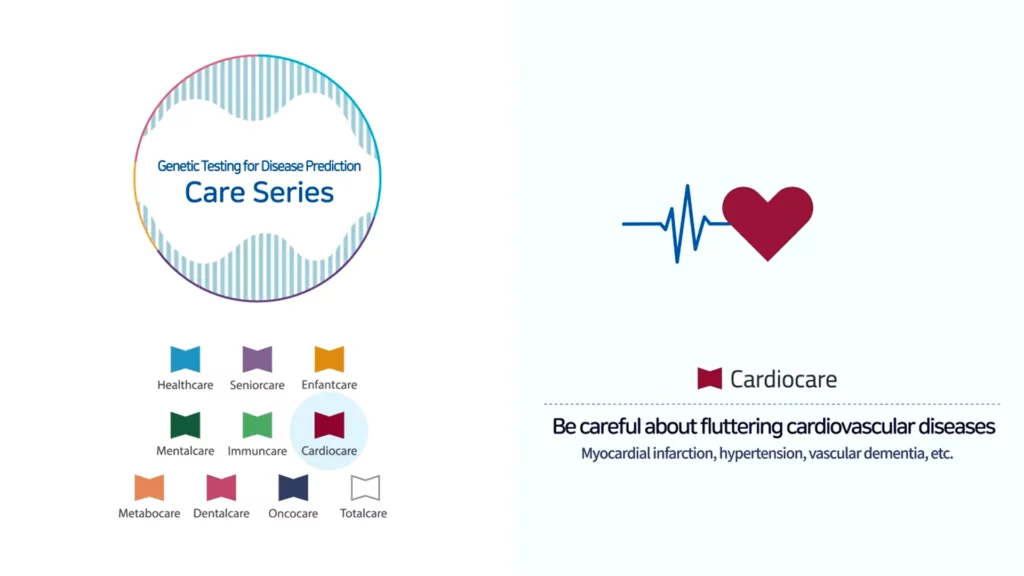 Genetic Testing for Disease Prediction
Care Series

Healthcare
Seniorcare
Enfantcare
Mentalcare
Immuncare
Cardiocare
Metabocare
Dentalcare
Oncocare
Totalcare

Cardiocare

Be careful about fluttering cardiovascular diseases
Myocardial infarction, hypertension, vascular dementia, etc.